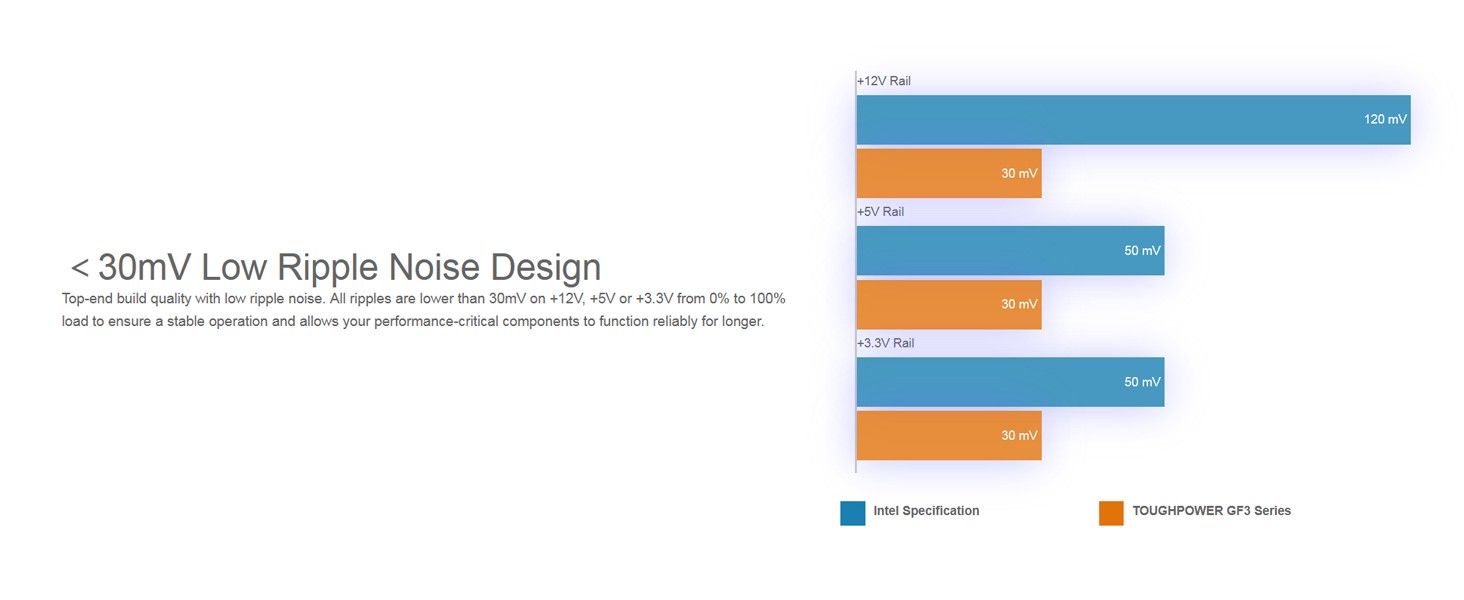 < 30mV Low Ripple Noise Design

Top-end build quality with low ripple noise. All ripples are lower than 30mV on +12V, +5V or +3.3V from 0% to 100% load to ensure a stable operation and allows your performance-critical components to function reliably for longer.

+12V Rail

120 mV

30 mV

+5V Rail

50 mV

30 mV

+3.3V Rail

50 mV

30 mV

Intel Specification

TOUGHPOWER GF3 Series